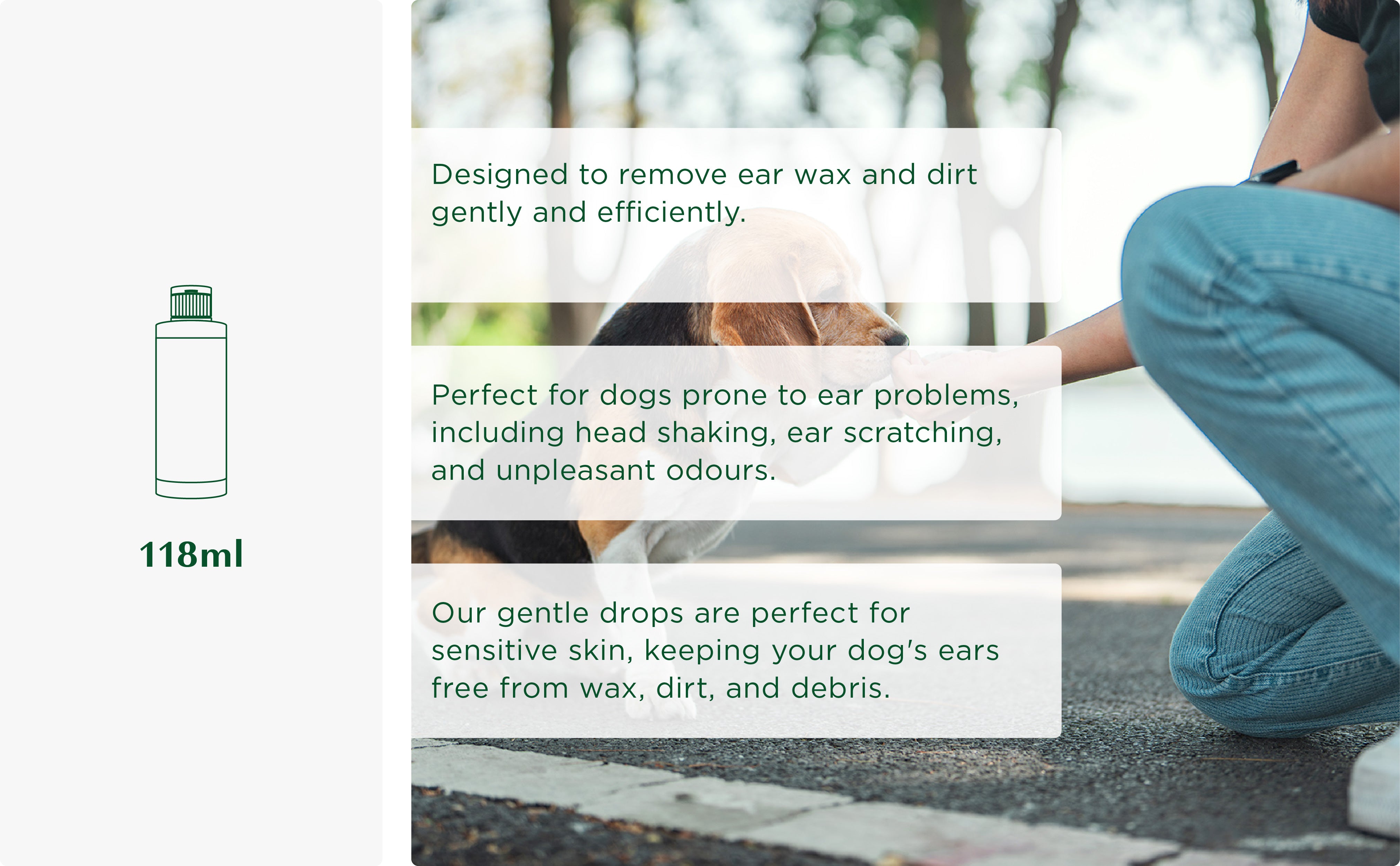 118ml

Designed to remove ear wax and dirt gently and efficiently.

Perfect for dogs prone to ear problems, including head shaking, ear scratching, and unpleasant odours.

Our gentle drops are perfect for sensitive skin, keeping your dog's ears free from wax, dirt, and debris.